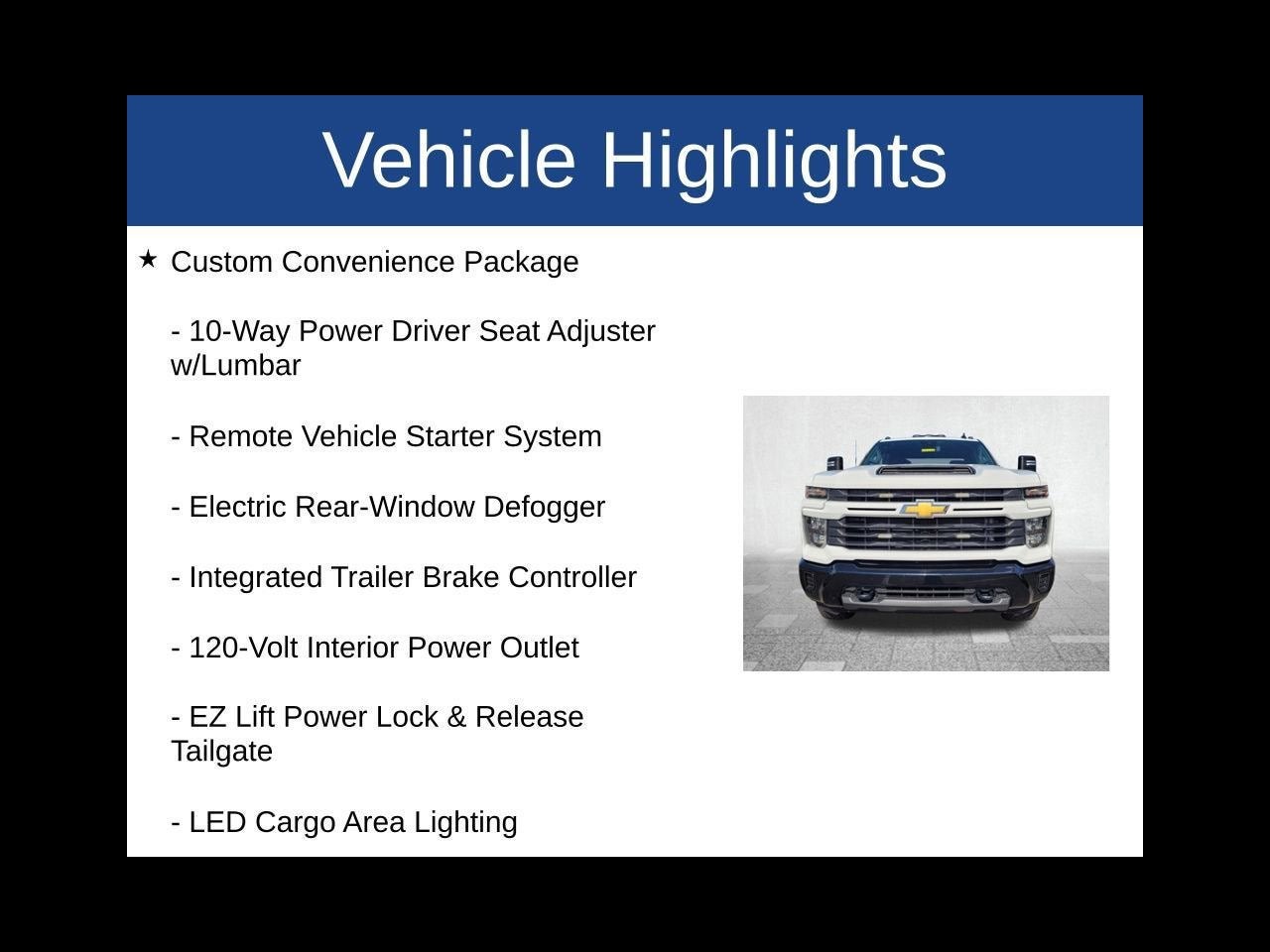 Vehicle Highlights

★ Custom Convenience Package

- 10-Way Power Driver Seat Adjuster w/Lumbar

- Remote Vehicle Starter System

- Electric Rear-Window Defogger

- Integrated Trailer Brake Controller

- 120-Volt Interior Power Outlet

- EZ Lift Power Lock & Release Tailgate

- LED Cargo Area Lighting